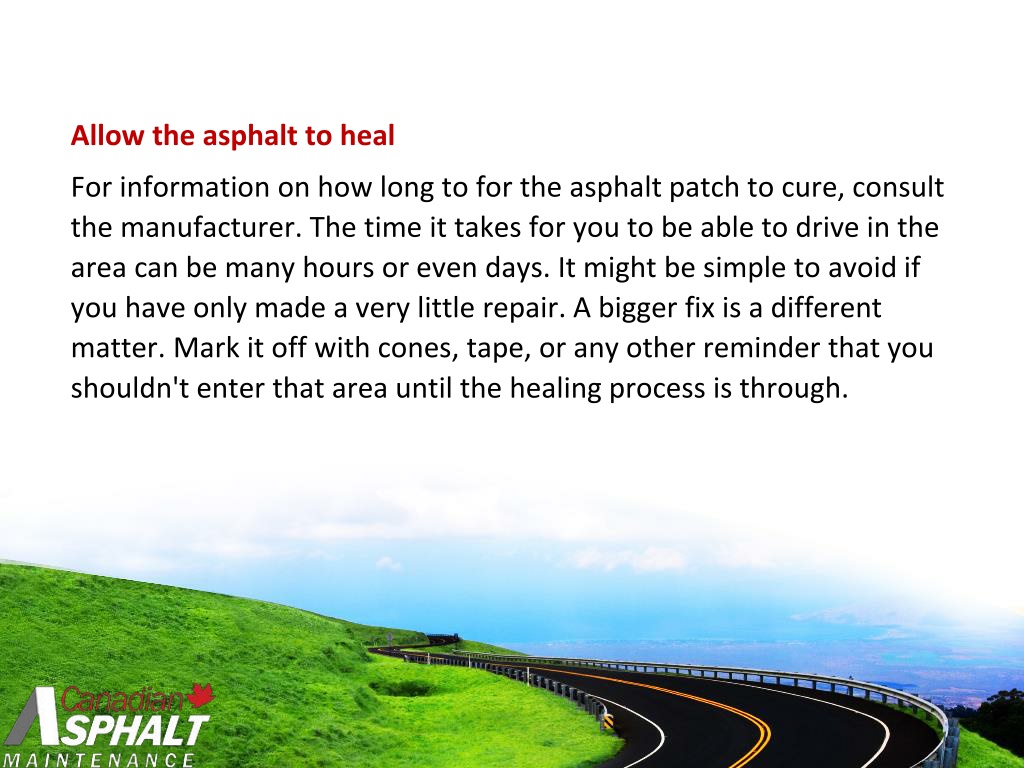 Allow the asphalt to heal

For information on how long to for the asphalt patch to cure, consult the manufacturer. The time it takes for you to be able to drive in the area can be many hours or even days. It might be simple to avoid if you have only made a very little repair. A bigger fix is a different matter. Mark it off with cones, tape, or any other reminder that you shouldn't enter that area until the healing process is through.

Canadian
ASPHALT
MAINTENANCE